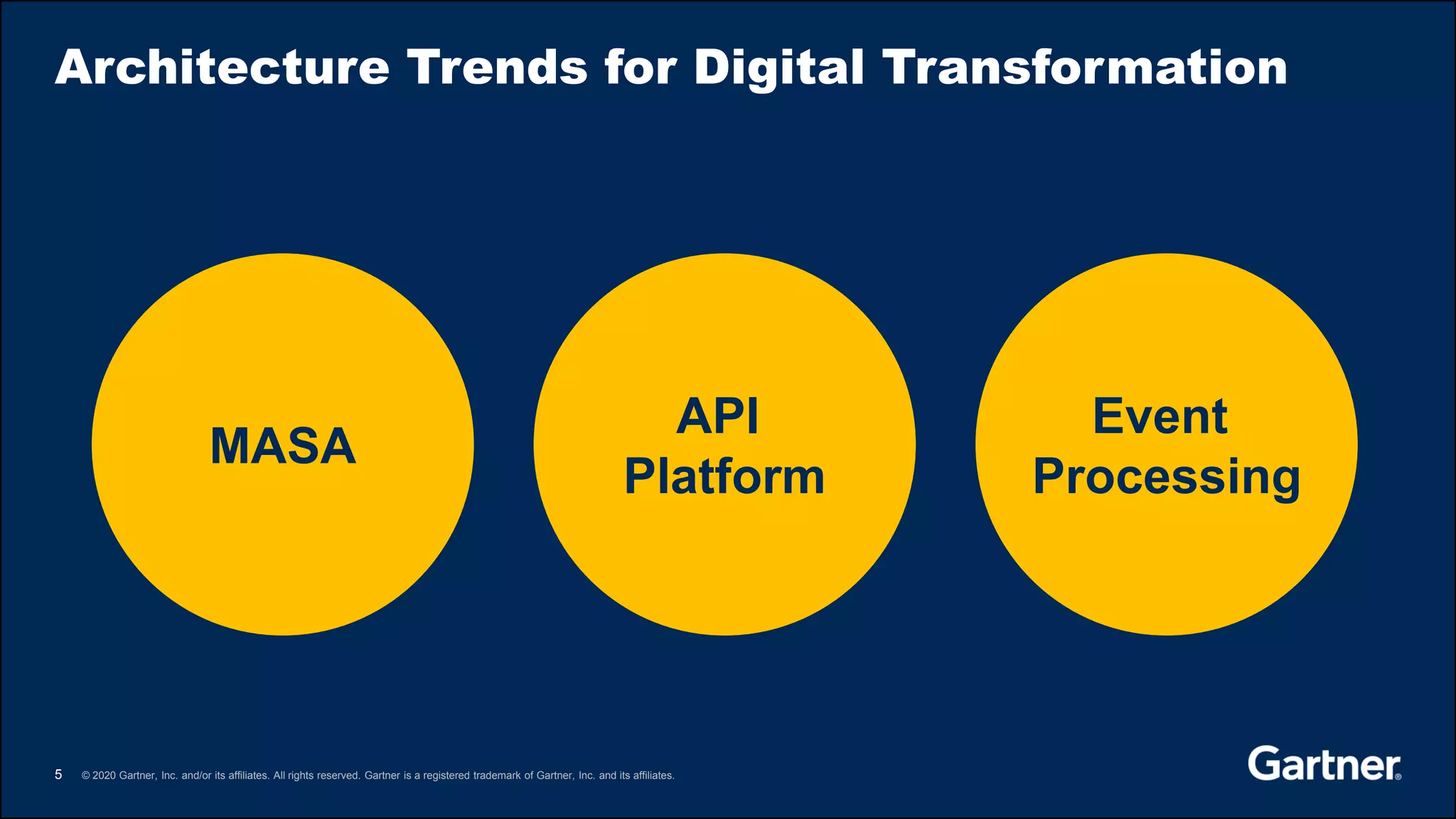 Architecture Trends for Digital Transformation

MASA

API Platform

Event Processing

5 © 2020 Gartner, Inc. and/or its affiliates. All rights reserved. Gartner is a registered trademark of Gartner, Inc. and its affiliates.

Gartner®